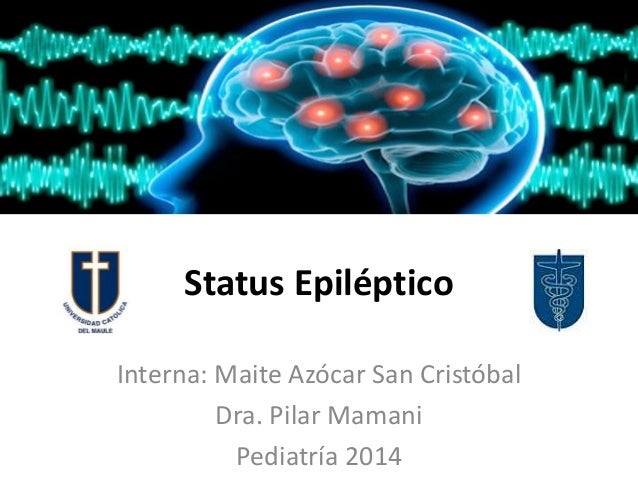 UNIVERSIDAD CATOLICA DEL MAULE

Status Epiléptico

Interna: Maite Azócar San Cristóbal

Dra. Pilar Mamani

Pediatría 2014